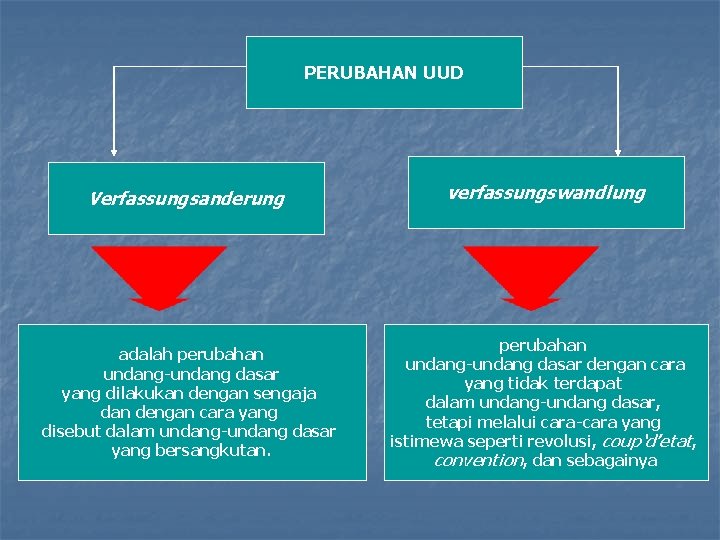 PERUBAHAN UUD

Verfassungsanderung

verfassungswandlung

adalah perubahan undang-undang dasar yang dilakukan dengan sengaja dan dengan cara yang disebut dalam undang-undang dasar yang bersangkutan.

perubahan undang-undang dasar dengan cara yang tidak terdapat dalam undang-undang dasar, tetapi melalui cara-cara yang istimewa seperti revolusi, coup'd'etat, convention, dan sebagainya